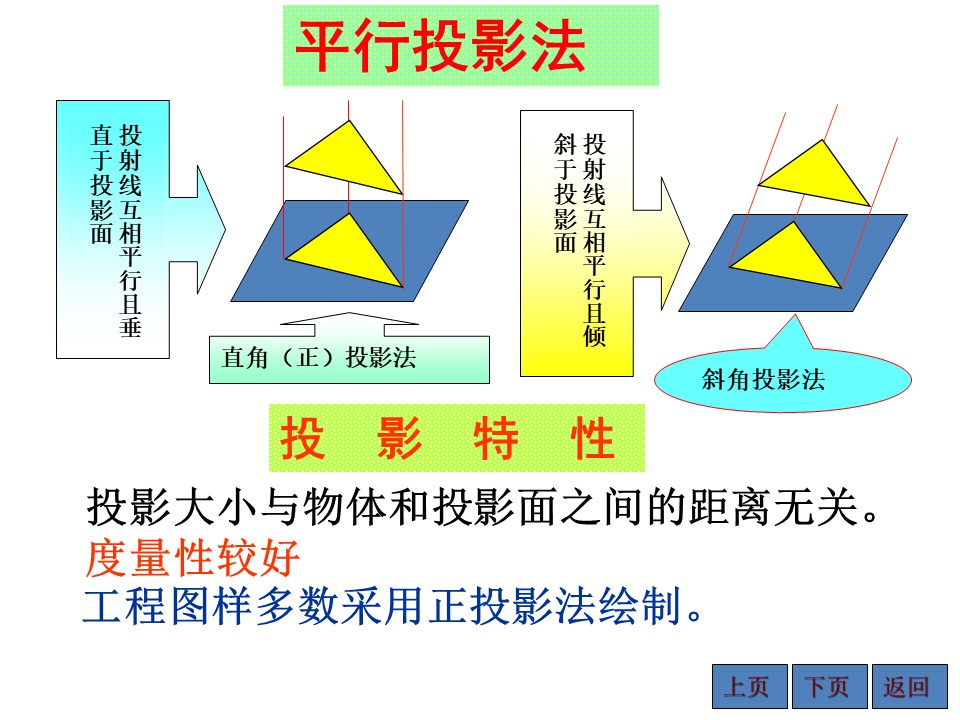 平行投影法

投射线互相平行且垂直于投影面

直角（正）投影法

投射线互相平行且倾斜于投影面

斜角投影法

投 影 特 性

投影大小与物体和投影面之间的距离无关。

度量性较好

工程图样多数采用正投影法绘制。

上页 下页 返回